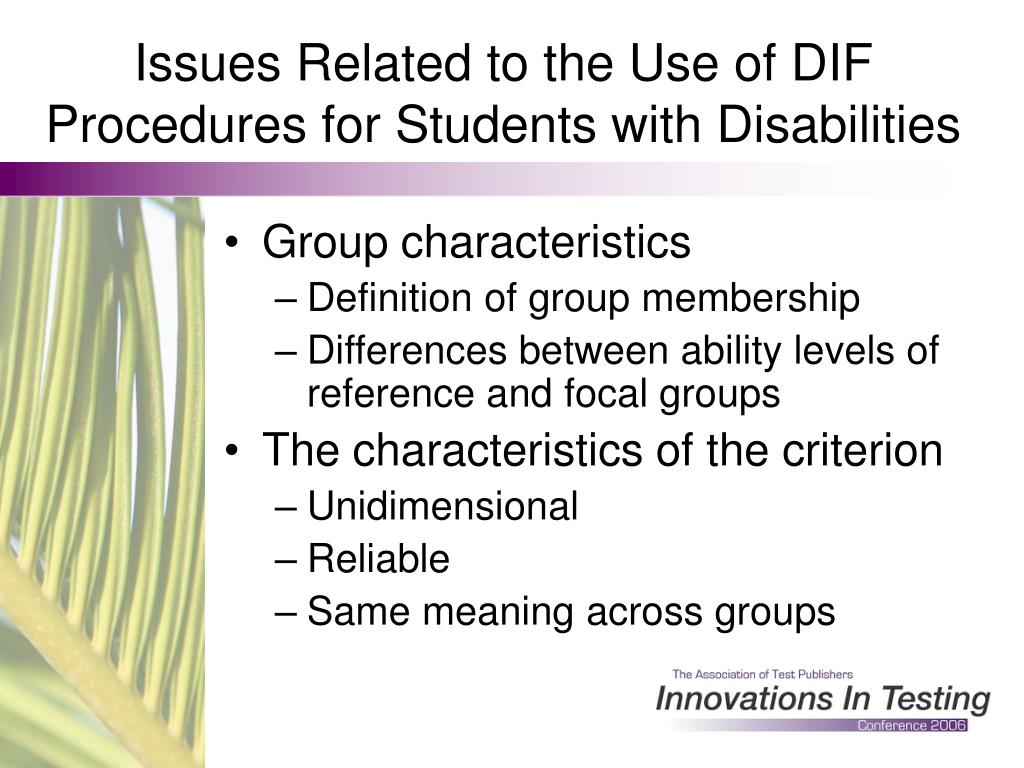 Issues Related to the Use of DIF Procedures for Students with Disabilities

• Group characteristics
– Definition of group membership
– Differences between ability levels of reference and focal groups
• The characteristics of the criterion
– Unidimensional
– Reliable
– Same meaning across groups

The Association of Test Publishers
Innovations In Testing
Conference 2006